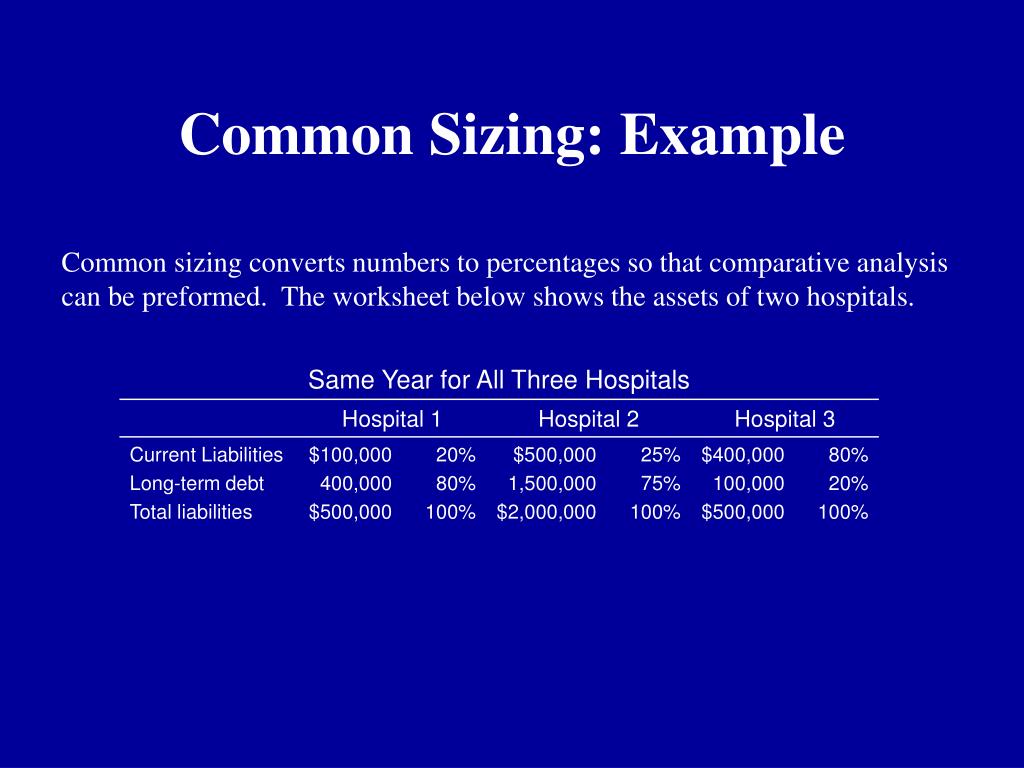 Common Sizing: Example

Common sizing converts numbers to percentages so that comparative analysis can be preformed. The worksheet below shows the assets of two hospitals.

Same Year for All Three Hospitals

| | Hospital 1 | | Hospital 2 | | Hospital 3 | |
|---|---|---|---|---|---|---|
| Current Liabilities | \$100,000 | 20% | \$500,000 | 25% | \$400,000 | 80% |
| Long-term debt | 400,000 | 80% | 1,500,000 | 75% | 100,000 | 20% |
| Total liabilities | \$500,000 | 100% | \$2,000,000 | 100% | \$500,000 | 100% |